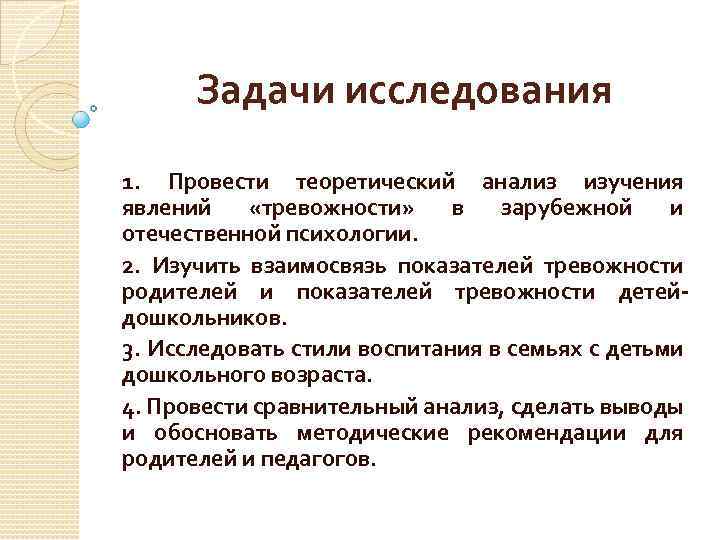 Задачи исследования

1. Провести теоретический анализ изучения явлений «тревожности» в зарубежной и отечественной психологии.

2. Изучить взаимосвязь показателей тревожности родителей и показателей тревожности детей-дошкольников.

3. Исследовать стили воспитания в семьях с детьми дошкольного возраста.

4. Провести сравнительный анализ, сделать выводы и обосновать методические рекомендации для родителей и педагогов.